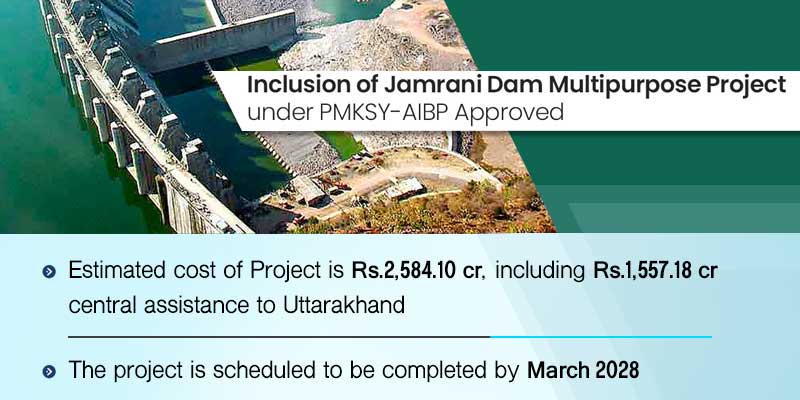 Inclusion of Jamrani Dam Multipurpose Project under PMKSY-AIBP Approved

Estimated cost of Project is Rs.2,584.10 cr, including Rs.1,557.18 cr central assistance to Uttarakhand

The project is scheduled to be completed by March 2028